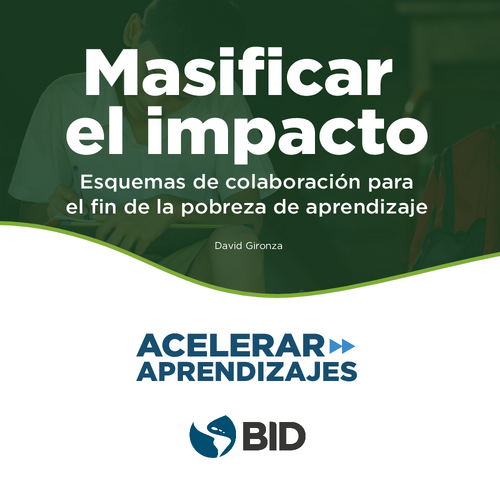 Masificar el impacto

Esquemas de colaboración para el fin de la pobreza de aprendizaje

David Gironza

ACELERAR APRENDIZAJES

BID